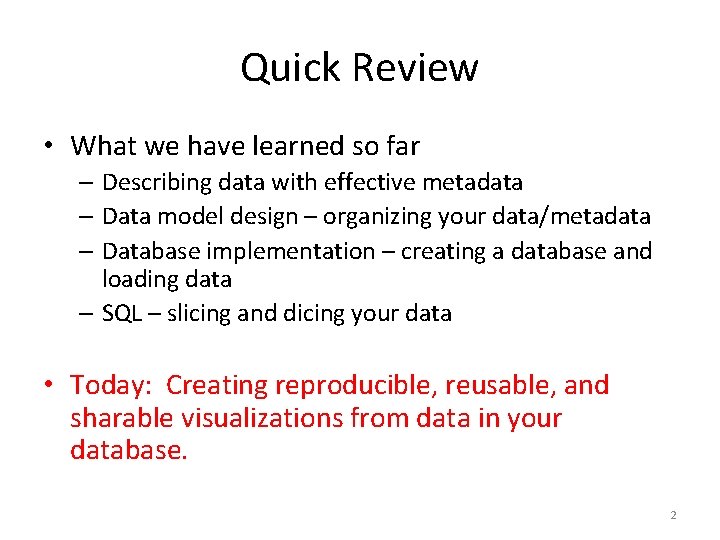 Quick Review

• What we have learned so far
– Describing data with effective metadata
– Data model design – organizing your data/metadata
– Database implementation – creating a database and loading data
– SQL – slicing and dicing your data

• Today: Creating reproducible, reusable, and sharable visualizations from data in your database.

2